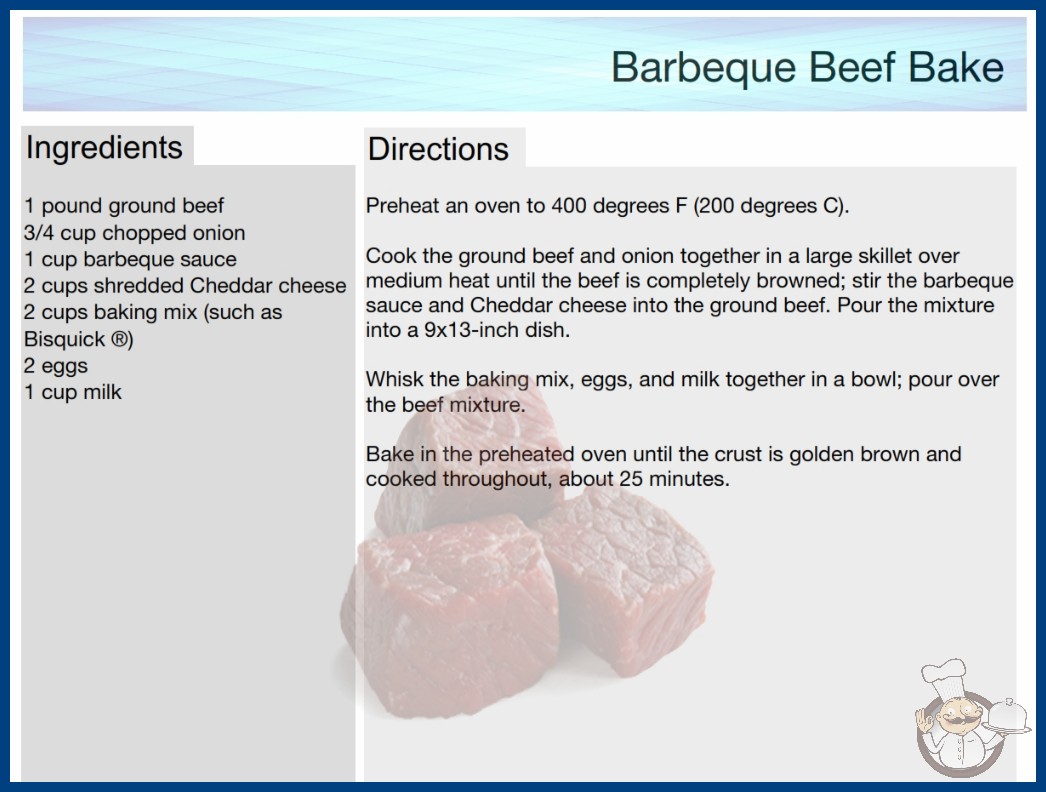 Barbeque Beef Bake

Ingredients

1 pound ground beef
3/4 cup chopped onion
1 cup barbeque sauce
2 cups shredded Cheddar cheese
2 cups baking mix (such as Bisquick ®)
2 eggs
1 cup milk

Directions

Preheat an oven to 400 degrees F (200 degrees C).

Cook the ground beef and onion together in a large skillet over medium heat until the beef is completely browned; stir the barbeque sauce and Cheddar cheese into the ground beef. Pour the mixture into a 9x13-inch dish.

Whisk the baking mix, eggs, and milk together in a bowl; pour over the beef mixture.

Bake in the preheated oven until the crust is golden brown and cooked throughout, about 25 minutes.